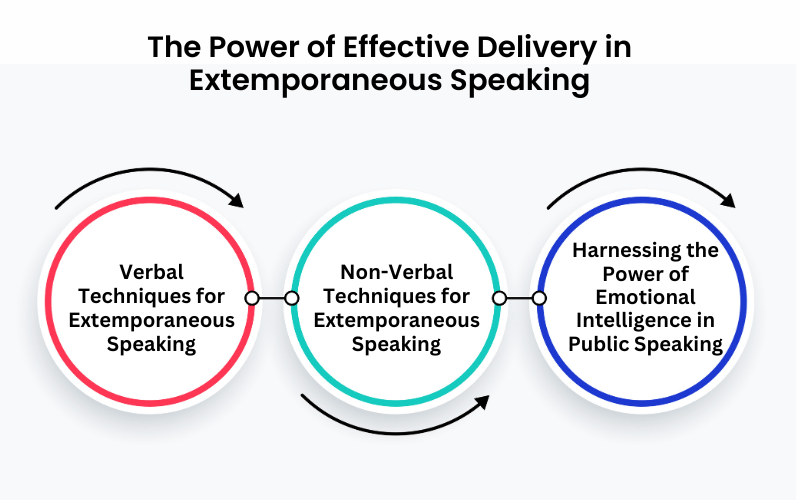 The Power of Effective Delivery in Extemporaneous Speaking

Verbal Techniques for Extemporaneous Speaking

Non-Verbal Techniques for Extemporaneous Speaking

Harnessing the Power of Emotional Intelligence in Public Speaking